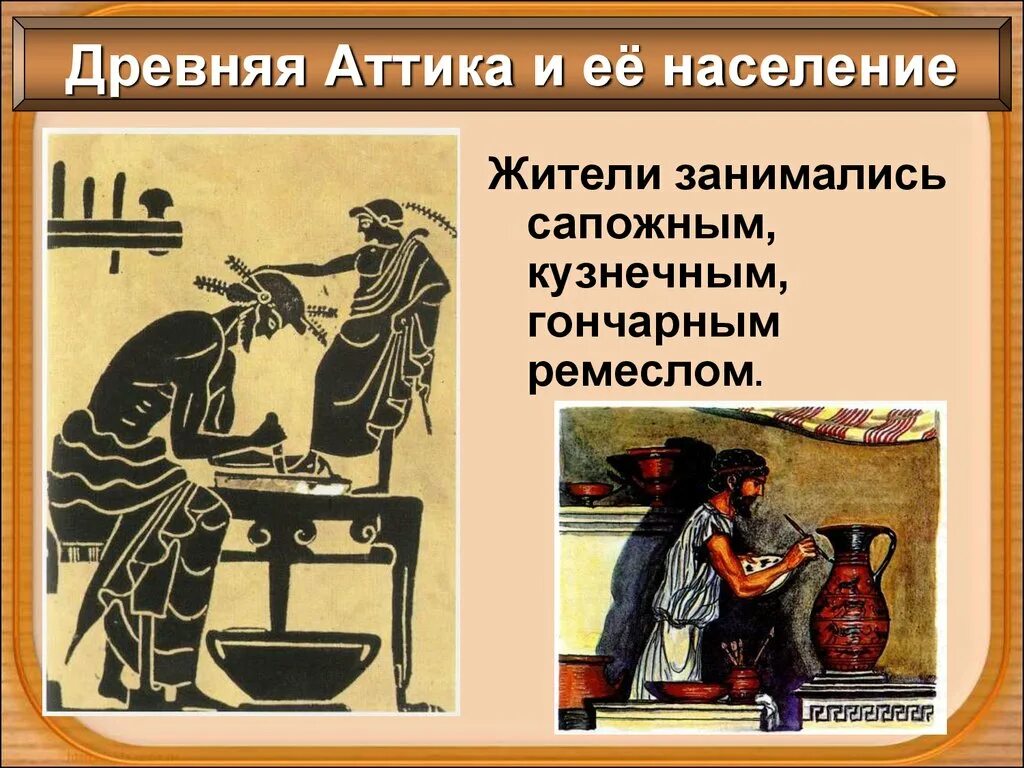 Древняя Аттика и её население

Жители занимались сапожным, кузнечным, гончарным ремеслом.